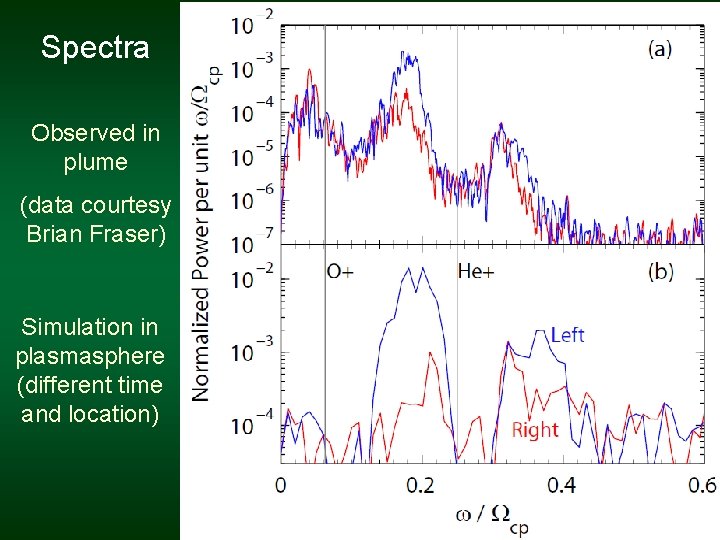 Spectra

Observed in plume

(data courtesy Brian Fraser)

Simulation in plasmasphere (different time and location)

Normalized Power per unit $\omega/\Omega_{cp}$

$10^{-2}$
$10^{-3}$
$10^{-4}$
$10^{-5}$
$10^{-6}$
$10^{-7}$

(a)

$10^{-2}$
$10^{-3}$
$10^{-4}$

O+

He+

(b)

Left

Right

0
0.2
0.4
0.6

$\omega / \Omega_{cp}$